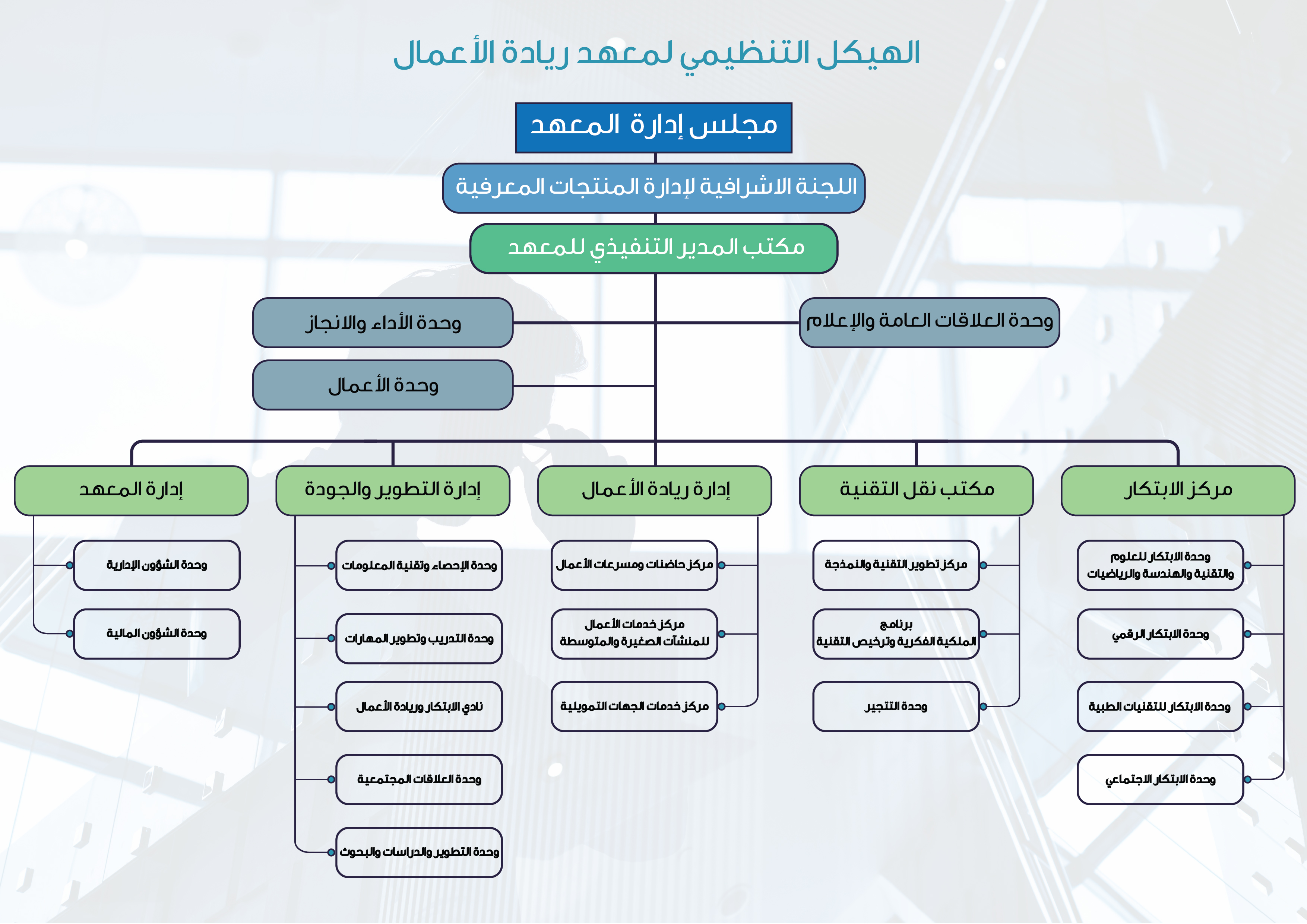 الهيكل التنظيمي لمعهد ريادة الأعمال

مجلس إدارة المعهد

اللجنة الاشرافية لإدارة المنتجات المعرفية

مكتب المدير التنفيذي للمعهد

وحدة العلاقات العامة والإعلام

وحدة الأداء والانجاز

وحدة الأعمال

مركز الابتكار

وحدة الابتكار للعلوم والتقنية والهندسة والرياضيات

وحدة الابتكار الرقمي

وحدة الابتكار للتقنيات الطبية

وحدة الابتكار الاجتماعي

مكتب نقل التقنية

مركز تطوير التقنية والنمذجة

برنامج الملكية الفكرية وترخيص التقنية

وحدة التتجير

إدارة ريادة الأعمال

مركز حاضنات ومسرعات الأعمال

مركز خدمات الأعمال للمنشآت الصغيرة والمتوسطة

مركز خدمات الجهات التمويلية

إدارة التطوير والجودة

وحدة الإحصاء وتقنية المعلومات

وحدة التدريب وتطوير المهارات

نادي الابتكار وريادة الأعمال

وحدة العلاقات المجتمعية

وحدة التطوير والدراسات والبحوث

إدارة المعهد

وحدة الشؤون الإدارية

وحدة الشؤون المالية